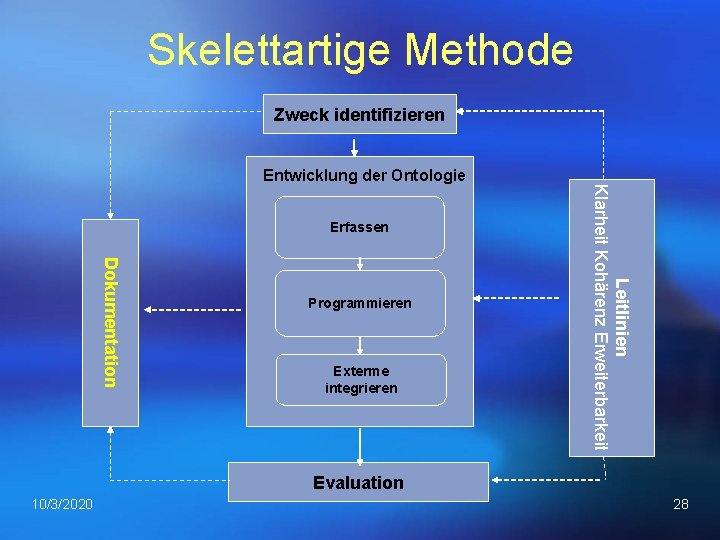 Skelettartige Methode

Zweck identifizieren

Entwicklung der Ontologie

Erfassen

Programmieren

Externe integrieren

Dokumentation

Leitlinien
Klarheit Kohärenz Erweiterbarkeit

Evaluation

10/3/2020

28